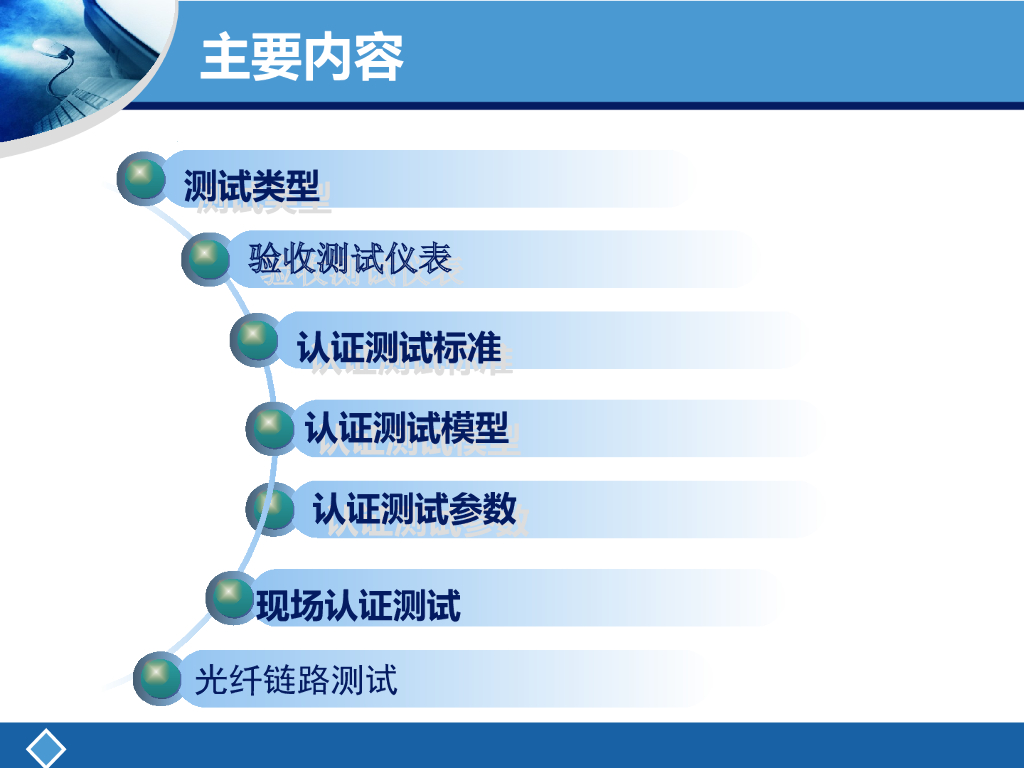 主要内容

测试类型

验收测试仪表

认证测试标准

认证测试模型

认证测试参数

现场认证测试

光纤链路测试